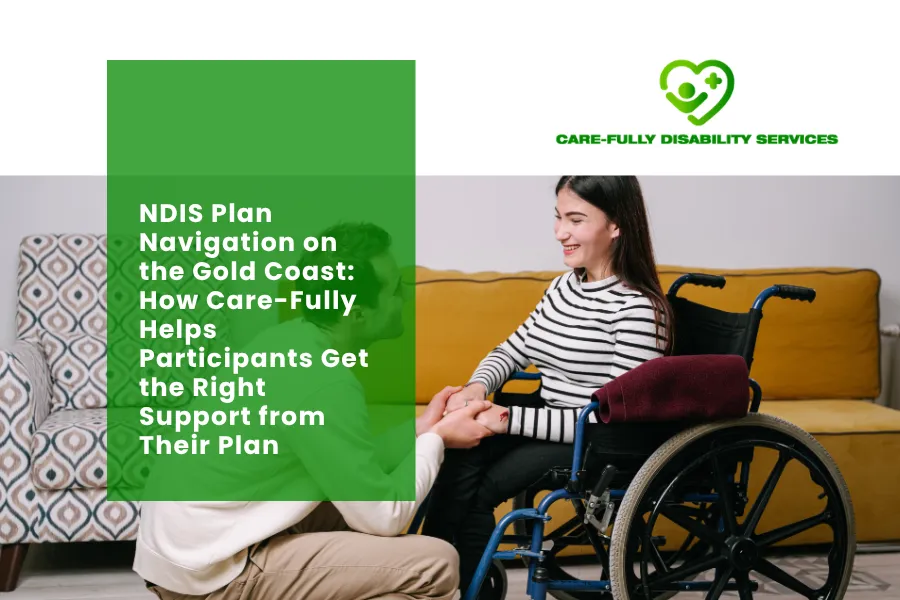 CARE-FULLY DISABILITY SERVICES

NDIS Plan Navigation on the Gold Coast: How Care-Fully Helps Participants Get the Right Support from Their Plan